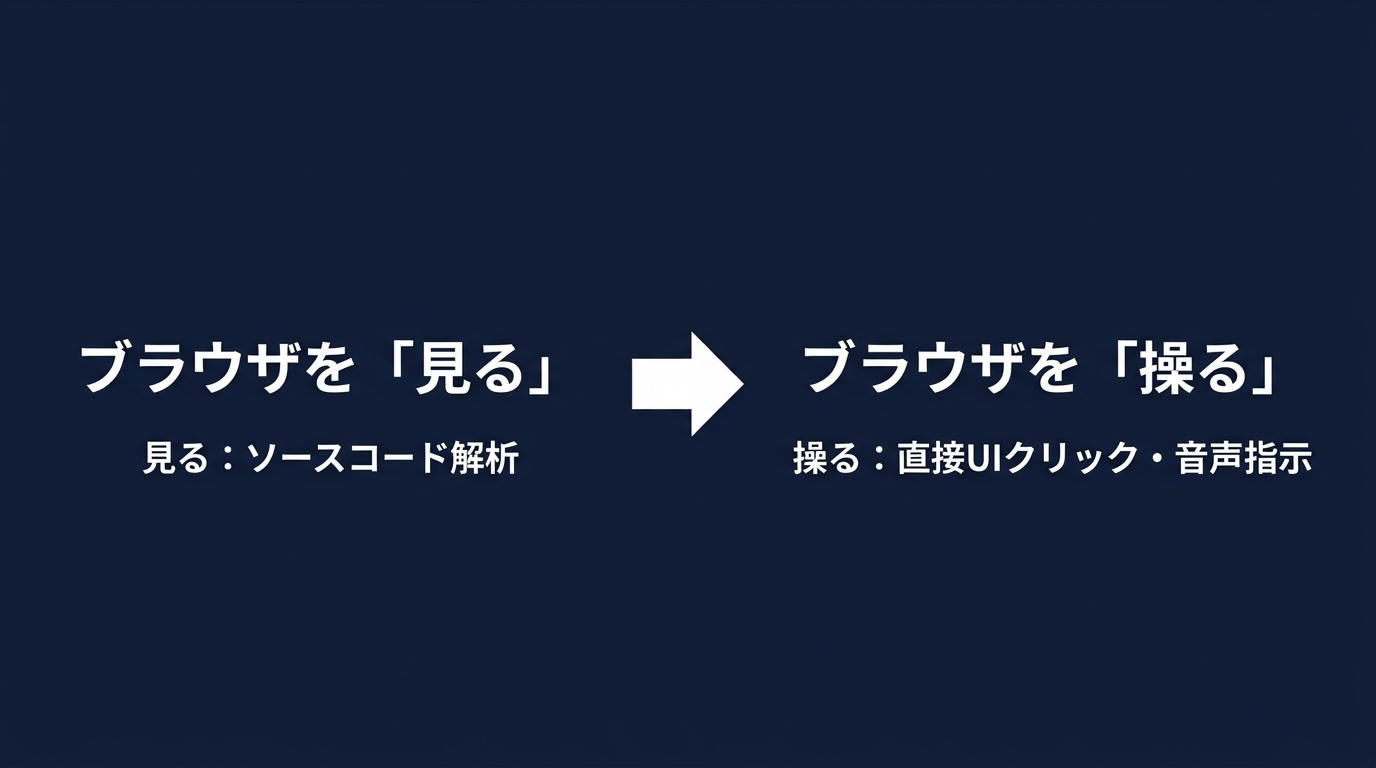 ブラウザを「見る」

見る：ソースコード解析

ブラウザを「操る」

操る：直接UIクリック・音声指示